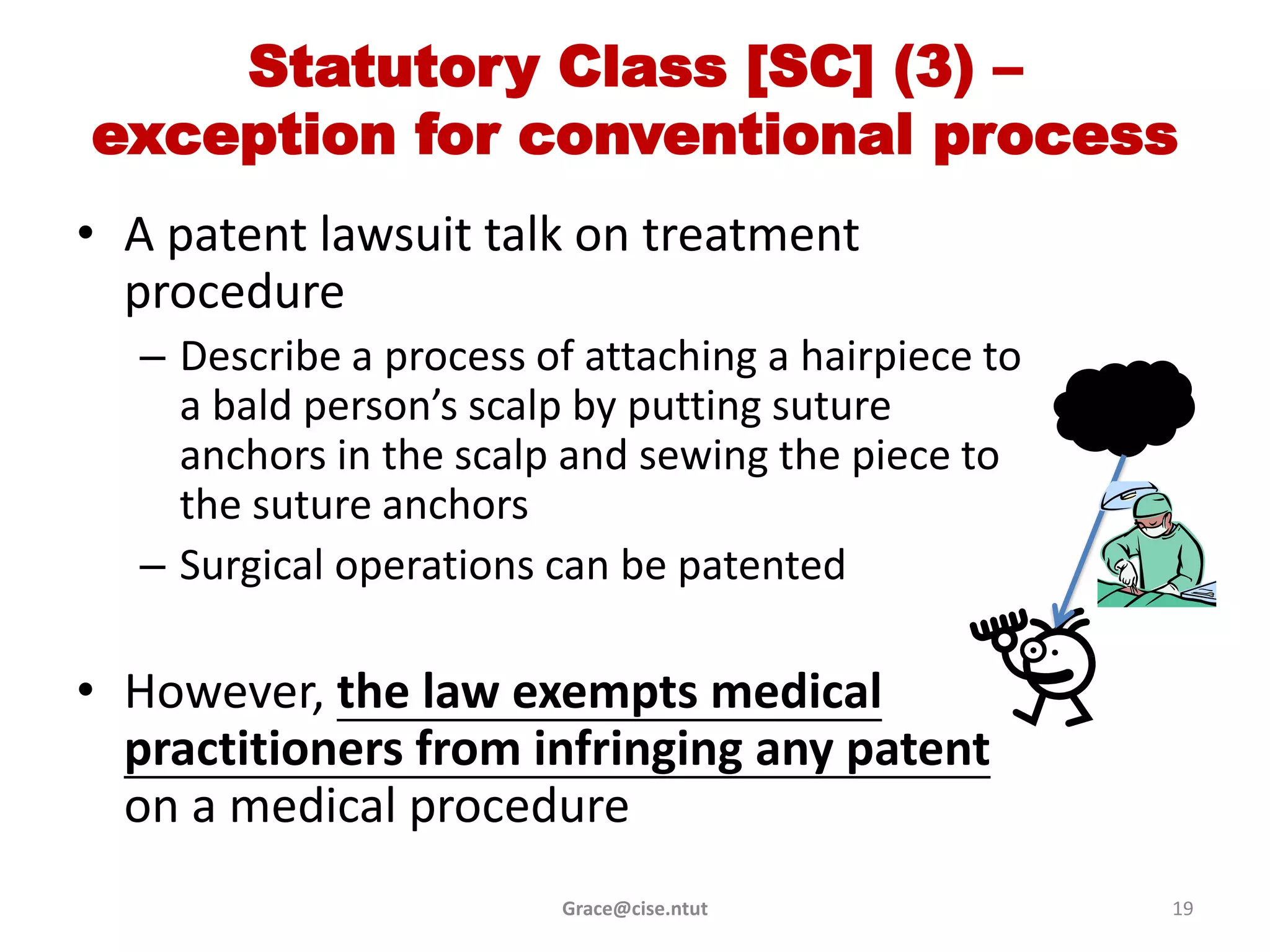 Statutory Class [SC] (3) – exception for conventional process

• A patent lawsuit talk on treatment procedure
– Describe a process of attaching a hairpiece to a bald person’s scalp by putting suture anchors in the scalp and sewing the piece to the suture anchors
– Surgical operations can be patented

• However, the law exempts medical practitioners from infringing any patent on a medical procedure

Grace@cise.ntut

19